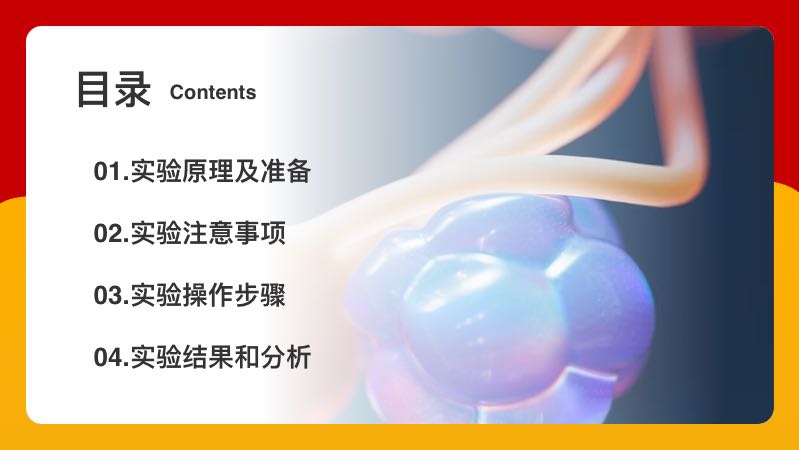 目录 Contents

01.实验原理及准备

02.实验注意事项

03.实验操作步骤

04.实验结果和分析